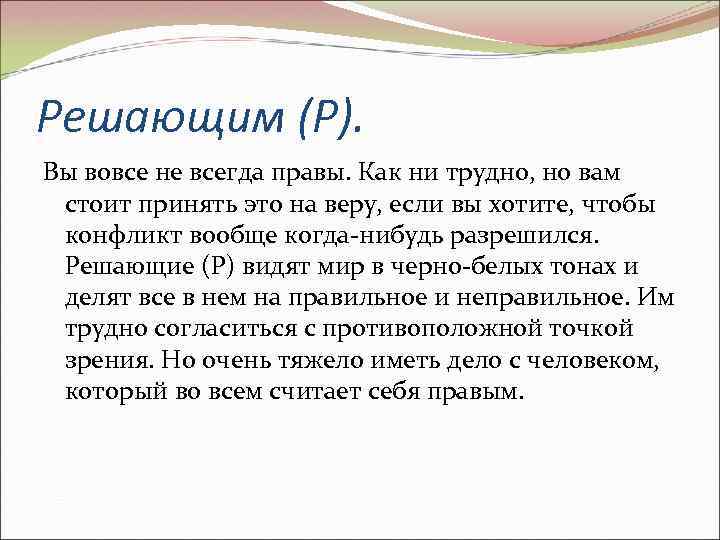 Решающим (Р).

Вы вовсе не всегда правы. Как ни трудно, но вам стоит принять это на веру, если вы хотите, чтобы конфликт вообще когда-нибудь разрешился. Решающие (Р) видят мир в черно-белых тонах и делят все в нем на правильное и неправильное. Им трудно согласиться с противоположной точкой зрения. Но очень тяжело иметь дело с человеком, который во всем считает себя правым.